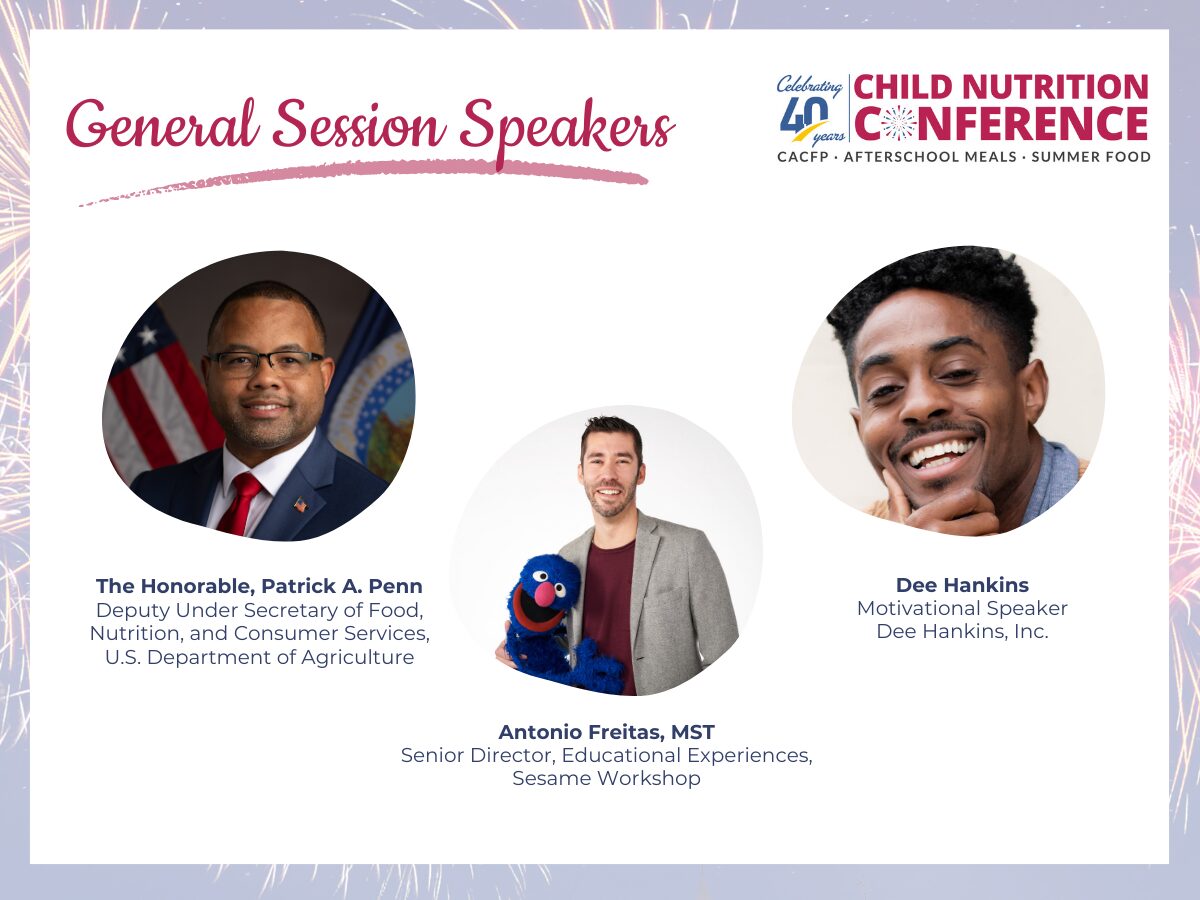 General Session Speakers

Celebrating 40 years
CHILD NUTRITION CONFERENCE
CACFP · AFTERSCHOOL MEALS · SUMMER FOOD

The Honorable, Patrick A. Penn
Deputy Under Secretary of Food, Nutrition, and Consumer Services, U.S. Department of Agriculture

Antonio Freitas, MST
Senior Director, Educational Experiences, Sesame Workshop

Dee Hankins
Motivational Speaker
Dee Hankins, Inc.